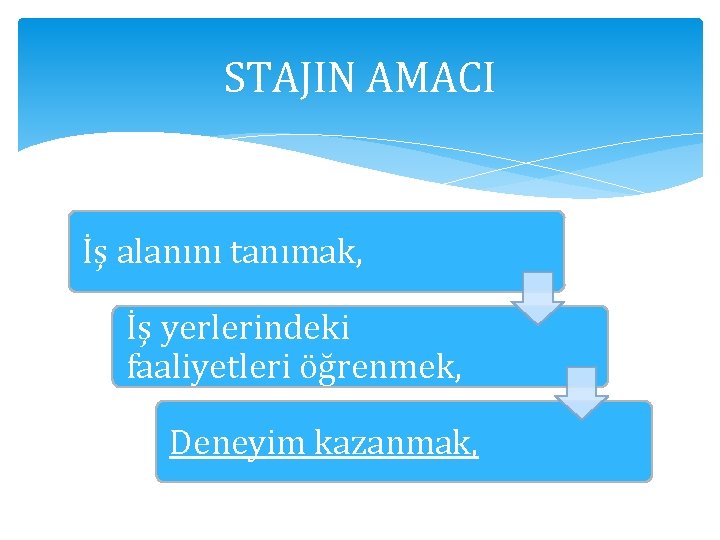 STAJIN AMACI

İş alanını tanımak,

İş yerlerindeki faaliyetleri öğrenmek,

Deneyim kazanmak,